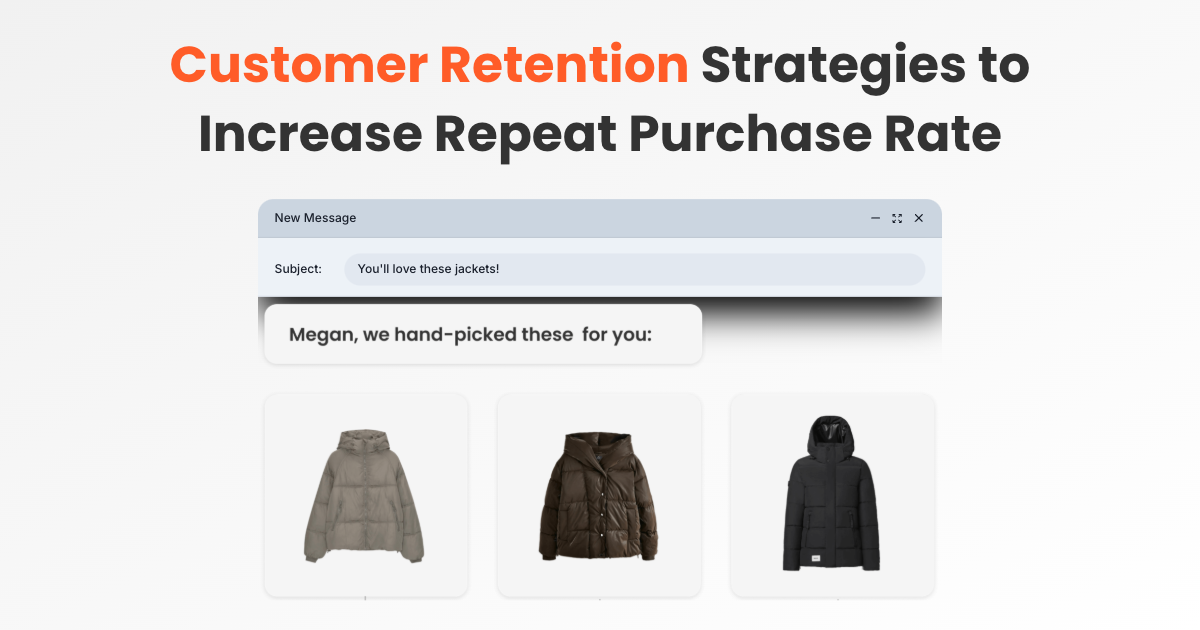 Customer Retention Strategies to Increase Repeat Purchase Rate

New Message

Subject: You'll love these jackets!

Megan, we hand-picked these for you: